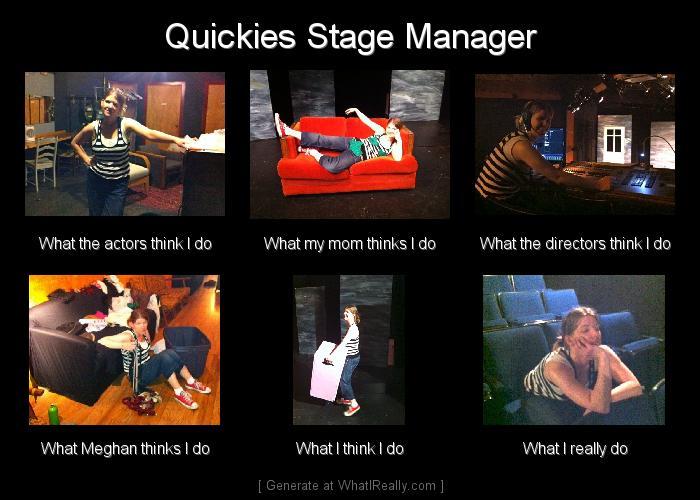 Quickies Stage Manager

What the actors think I do

What my mom thinks I do

What the directors think I do

What Meghan thinks I do

What I think I do

What I really do

[ Generate at WhatIReally.com ]